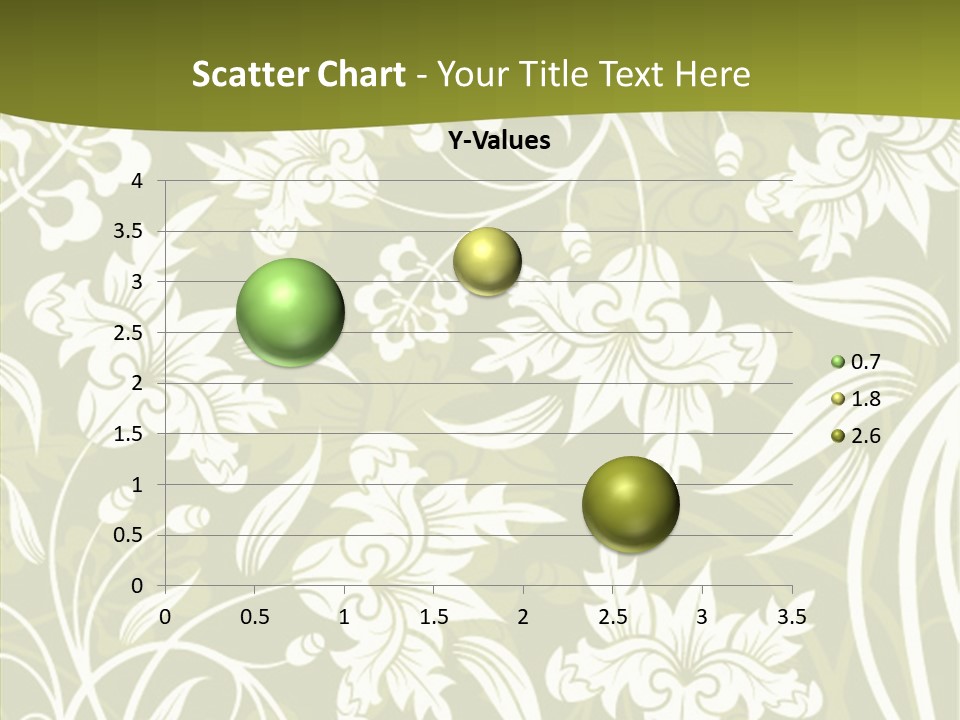 Scatter Chart - Your Title Text Here

Y-Values

4
3.5
3
2.5
2
1.5
1
0.5
0

0 0.5 1 1.5 2 2.5 3 3.5

0.7
1.8
2.6